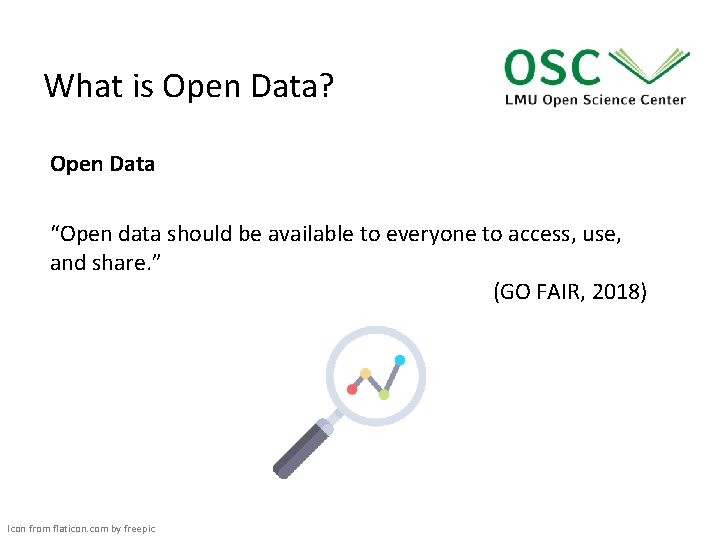 What is Open Data?

OSC
LMU Open Science Center

Open Data

“Open data should be available to everyone to access, use, and share.”

(GO FAIR, 2018)

Icon from flaticon.com by freepic